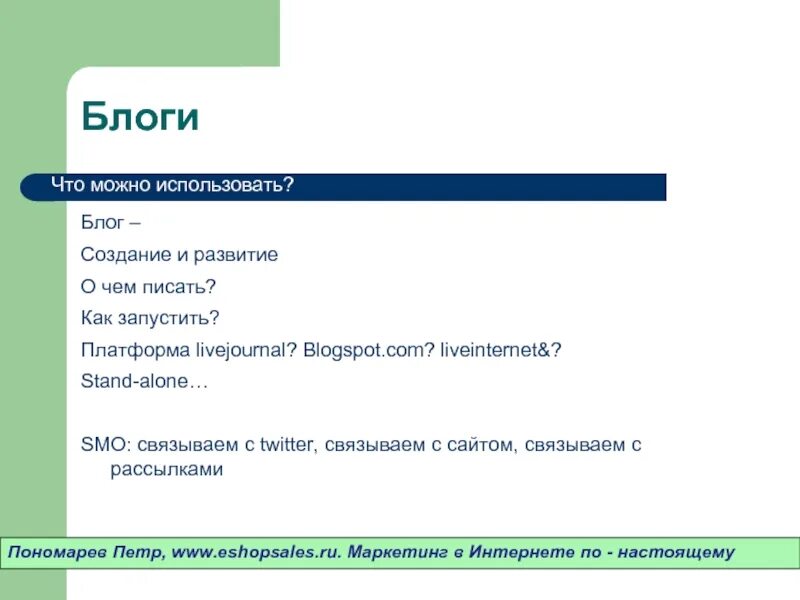 Блоги

Что можно использовать?

Блог –

Создание и развитие

О чем писать?

Как запустить?

Платформа livejournal? Blogspot.com? liveinternet&?

Stand-alone…

SMO: связываем с twitter, связываем с сайтом, связываем с рассылками

Пономарев Петр, www.eshopsales.ru. Маркетинг в Интернете по - настоящему